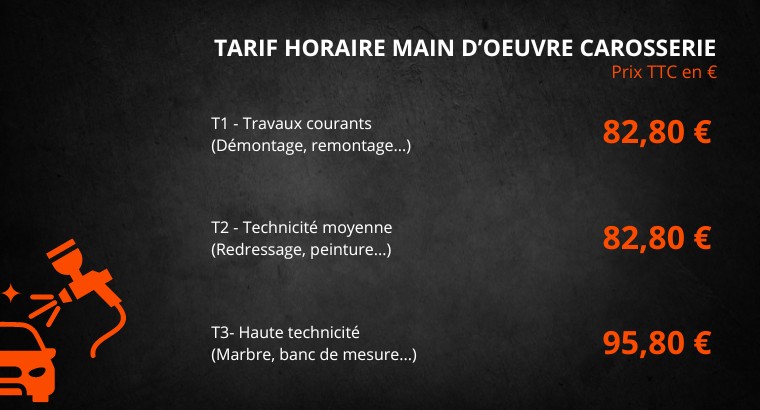 TARIF HORAIRE MAIN D'OEUVRE CAROSSERIE
Prix TTC en €

T1 - Travaux courants
(Démontage, remontage...)

82,80 €

T2 - Technicité moyenne
(Redressage, peinture...)

82,80 €

T3- Haute technicité
(Marbre, banc de mesure...)

95,80 €